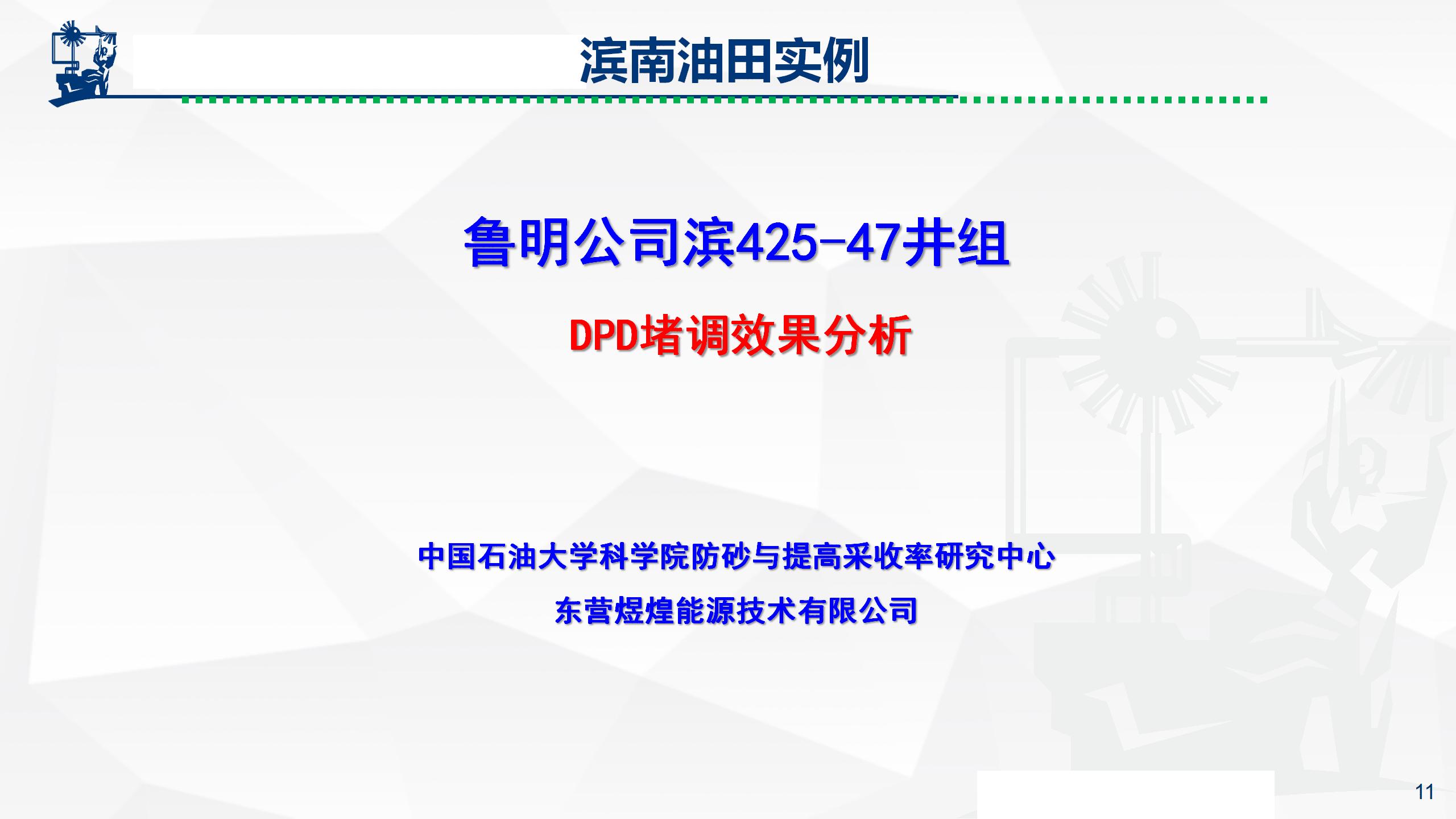 滨南油田实例

鲁明公司滨425-47井组

DPD堵调效果分析

中国石油大学科学院防砂与提高采收率研究中心

东营煜煌能源技术有限公司

11